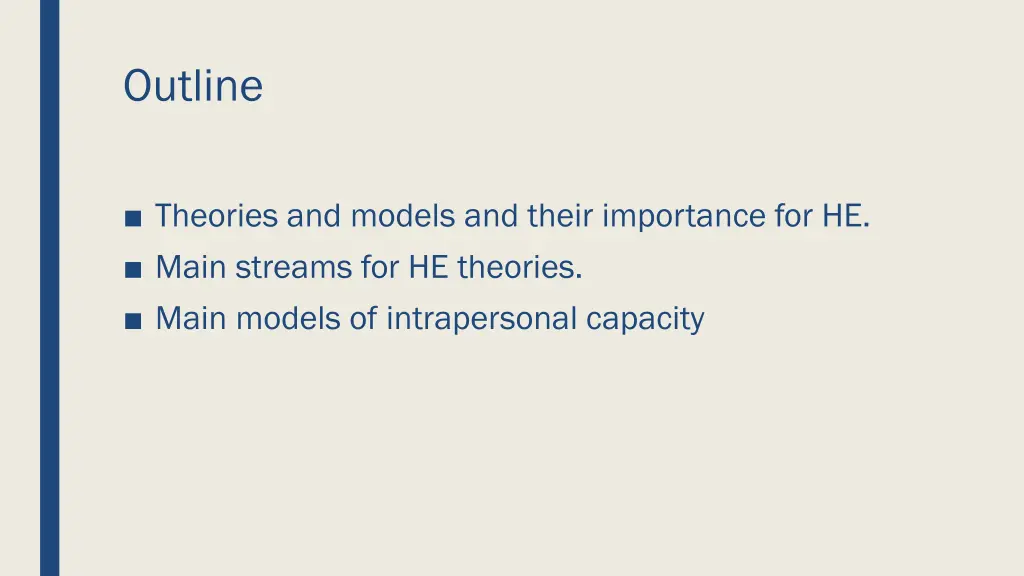 Outline

■ Theories and models and their importance for HE.
■ Main streams for HE theories.
■ Main models of intrapersonal capacity